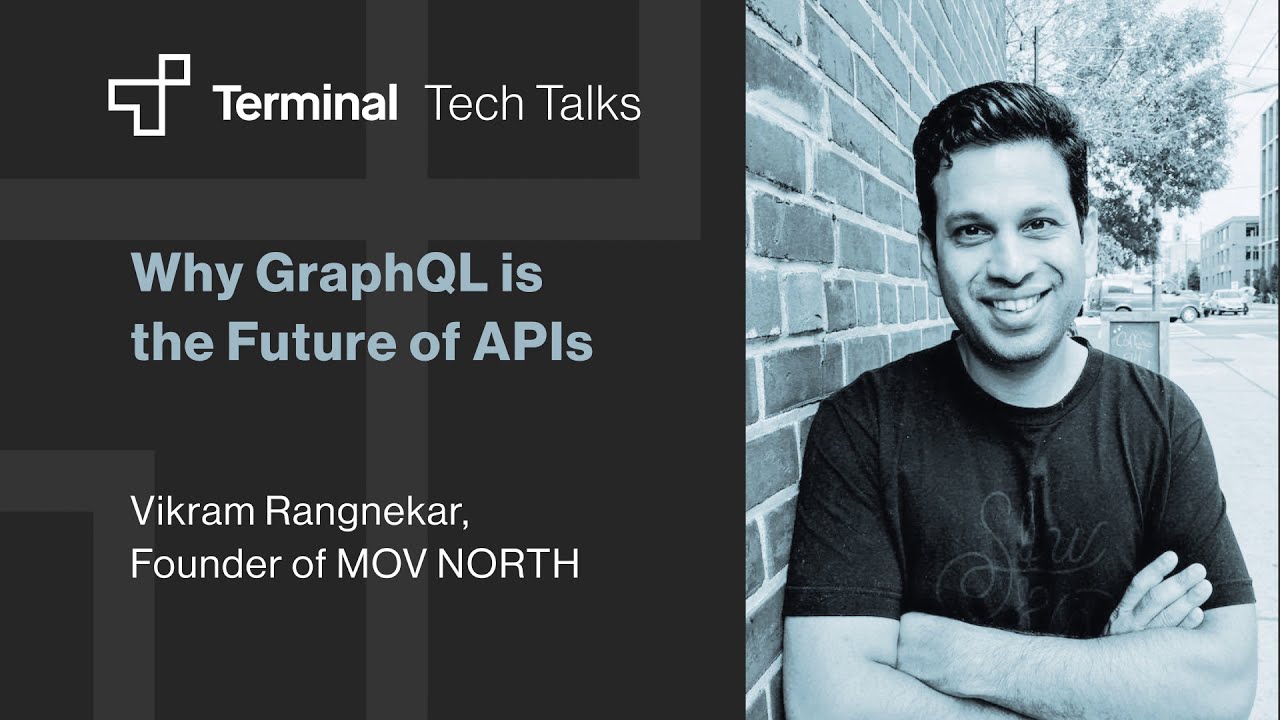 Terminal Tech Talks

Why GraphQL is the Future of APIs

Vikram Rangnekar,
Founder of MOV NORTH